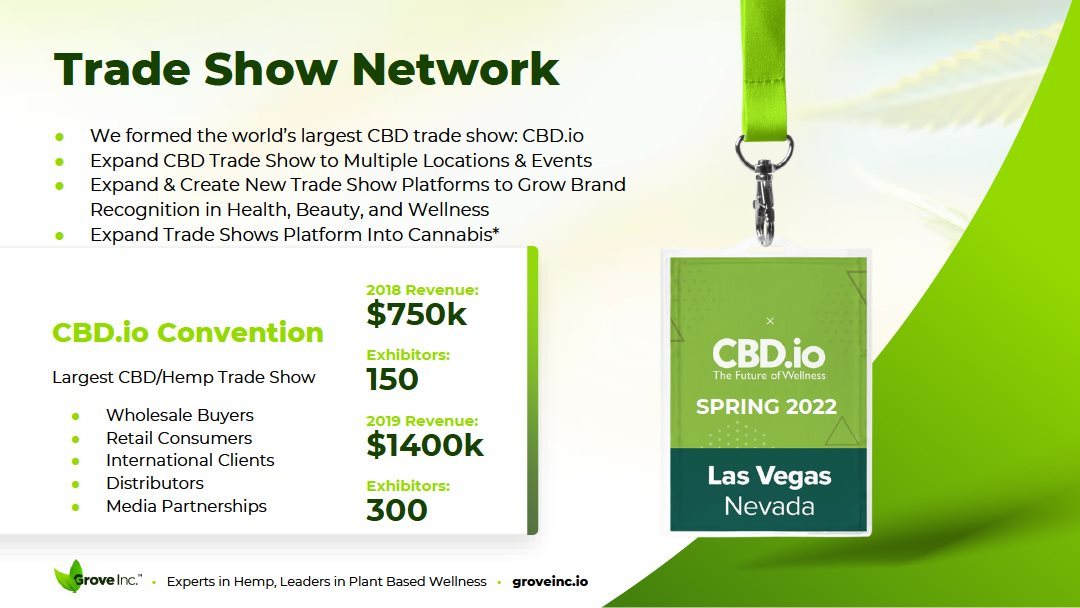 Trade Show Network

- We formed the world's largest CBD trade show: CBD.io
- Expand CBD Trade Show to Multiple Locations & Events
- Expand & Create New Trade Show Platforms to Grow Brand Recognition in Health, Beauty, and Wellness
- Expand Trade Shows Platform Into Cannabis*

CBD.io Convention

Largest CBD/Hemp Trade Show

- Wholesale Buyers
- Retail Consumers
- International Clients
- Distributors
- Media Partnerships

2018 Revenue:
$750k

Exhibitors:
150

2019 Revenue:
$1400k

Exhibitors:
300

CBD.io
The Future of Wellness
SPRING 2022
Las Vegas
Nevada

Grove Inc.™ • Experts in Hemp, Leaders in Plant Based Wellness • groveinc.io